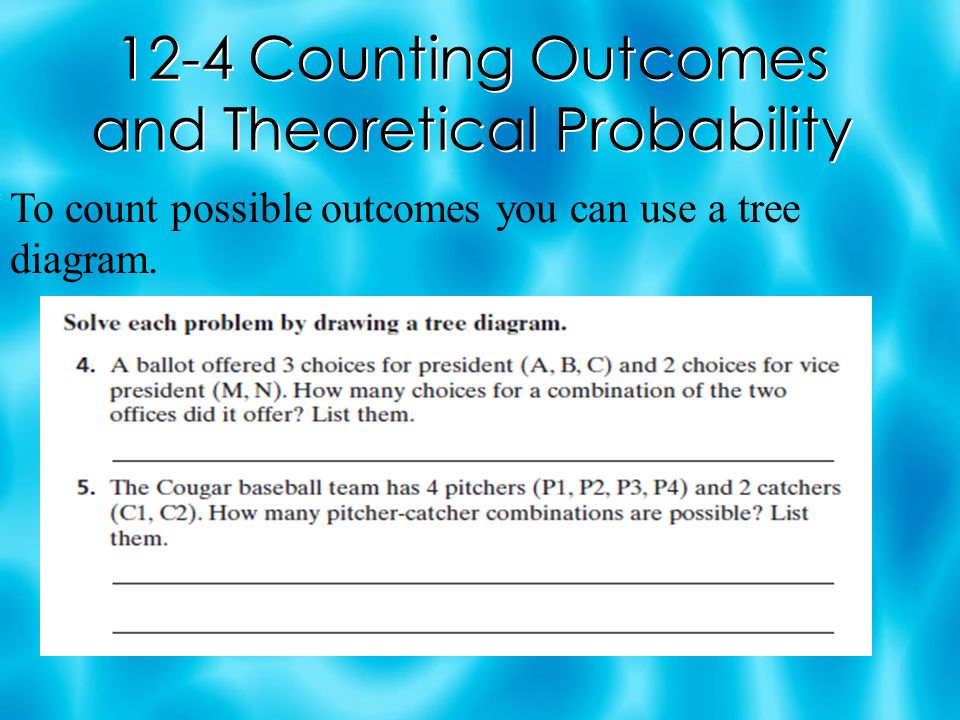 12-4 Counting Outcomes and Theoretical Probability

To count possible outcomes you can use a tree diagram.

Solve each problem by drawing a tree diagram.

4. A ballot offered 3 choices for president (A, B, C) and 2 choices for vice president (M, N). How many choices for a combination of the two offices did it offer? List them.

5. The Cougar baseball team has 4 pitchers (P1, P2, P3, P4) and 2 catchers (C1, C2). How many pitcher-catcher combinations are possible? List them.